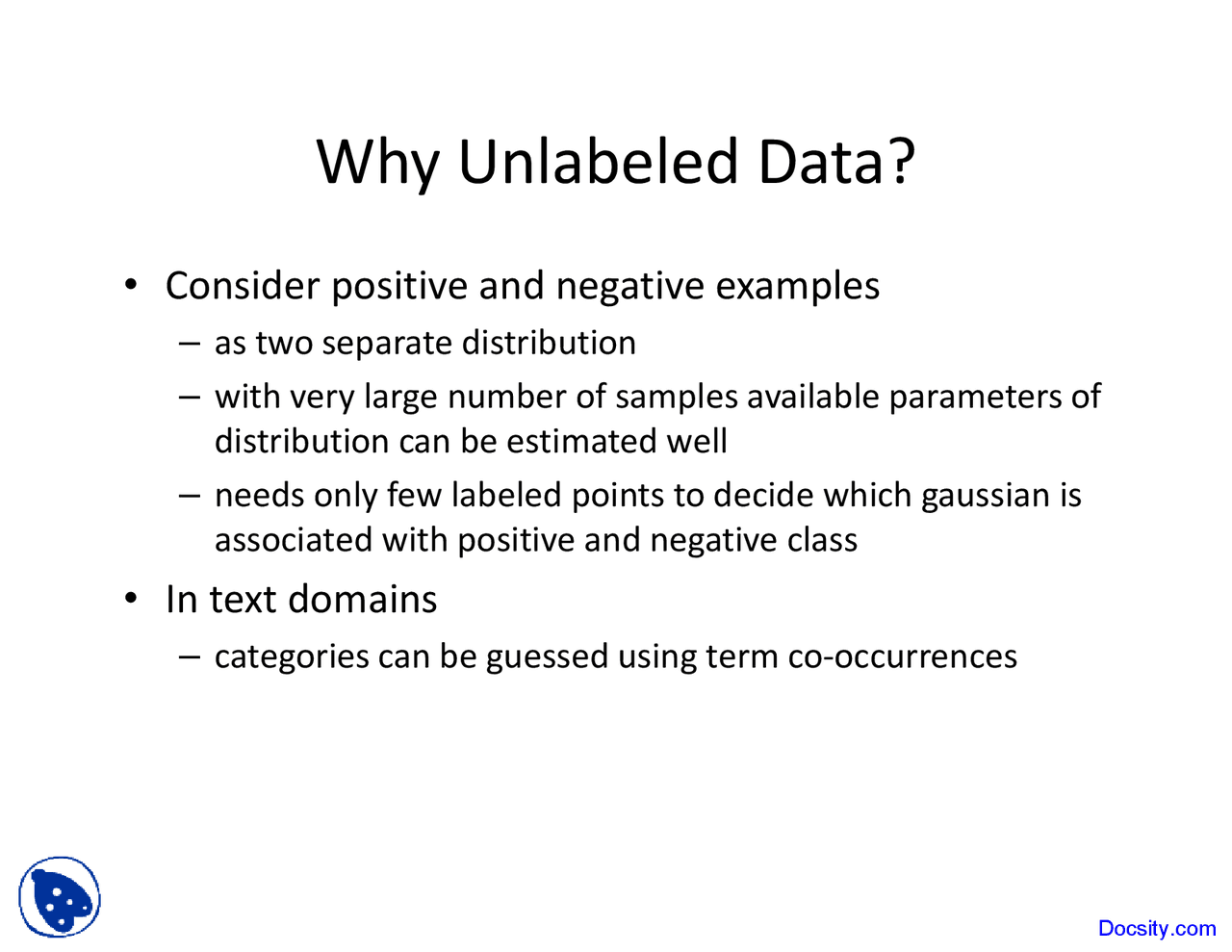 Why Unlabeled Data?

• Consider positive and negative examples
– as two separate distribution
– with very large number of samples available parameters of distribution can be estimated well
– needs only few labeled points to decide which gaussian is associated with positive and negative class

• In text domains
– categories can be guessed using term co-occurrences

Docsity.com